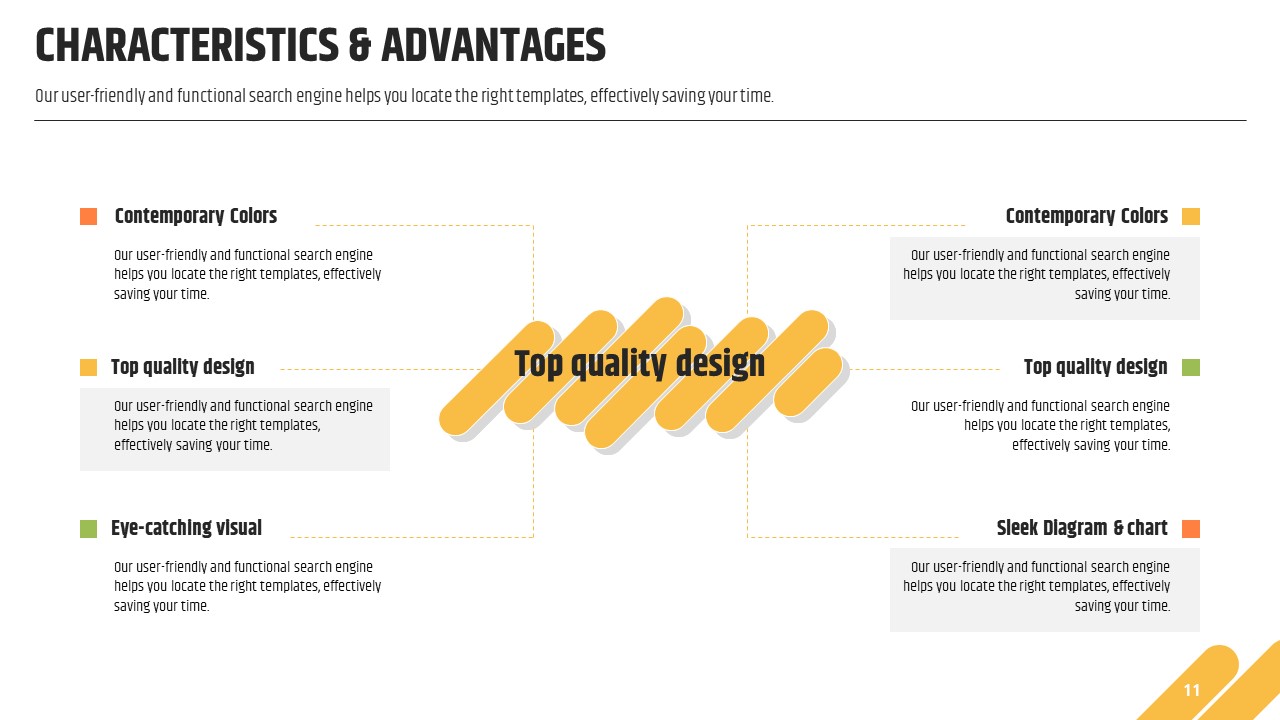 CHARACTERISTICS & ADVANTAGES

Our user-friendly and functional search engine helps you locate the right templates, effectively saving your time.

Contemporary Colors

Our user-friendly and functional search engine helps you locate the right templates, effectively saving your time.

Top quality design

Our user-friendly and functional search engine helps you locate the right templates, effectively saving your time.

Eye-catching visual

Our user-friendly and functional search engine helps you locate the right templates, effectively saving your time.

Top quality design

Contemporary Colors

Our user-friendly and functional search engine helps you locate the right templates, effectively saving your time.

Top quality design

Our user-friendly and functional search engine helps you locate the right templates, effectively saving your time.

Sleek Diagram & chart

Our user-friendly and functional search engine helps you locate the right templates, effectively saving your time.

11